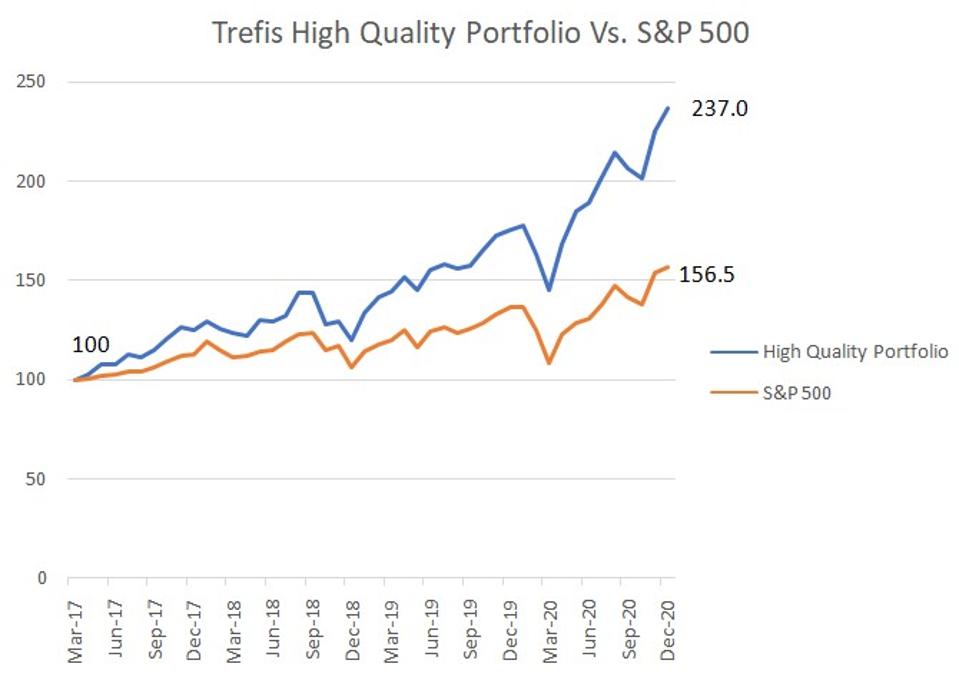 Trefis High Quality Portfolio Vs. S&P 500

250
200
150
100
50
0

237.0
156.5
100

High Quality Portfolio
S&P 500

Mar-17
Jun-17
Sep-17
Dec-17
Mar-18
Jun-18
Sep-18
Dec-18
Mar-19
Jun-19
Sep-19
Dec-19
Mar-20
Jun-20
Sep-20
Dec-20